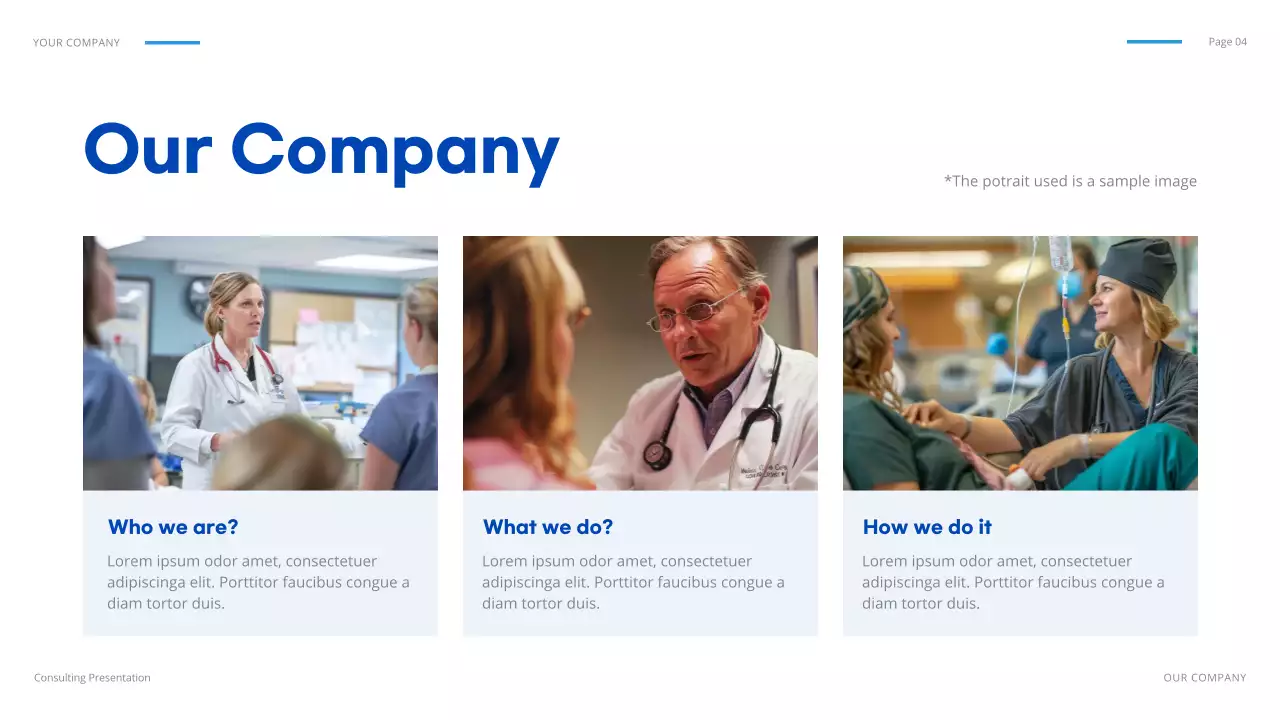 YOUR COMPANY

Page 04

Our Company

*The potrait used is a sample image

Who we are?

Lorem ipsum odor amet, consectetuer adipiscinga elit. Porttitor faucibus congue a diam tortor duis.

What we do?

Lorem ipsum odor amet, consectetuer adipiscinga elit. Porttitor faucibus congue a diam tortor duis.

How we do it

Lorem ipsum odor amet, consectetuer adipiscinga elit. Porttitor faucibus congue a diam tortor duis.

Consulting Presentation

OUR COMPANY